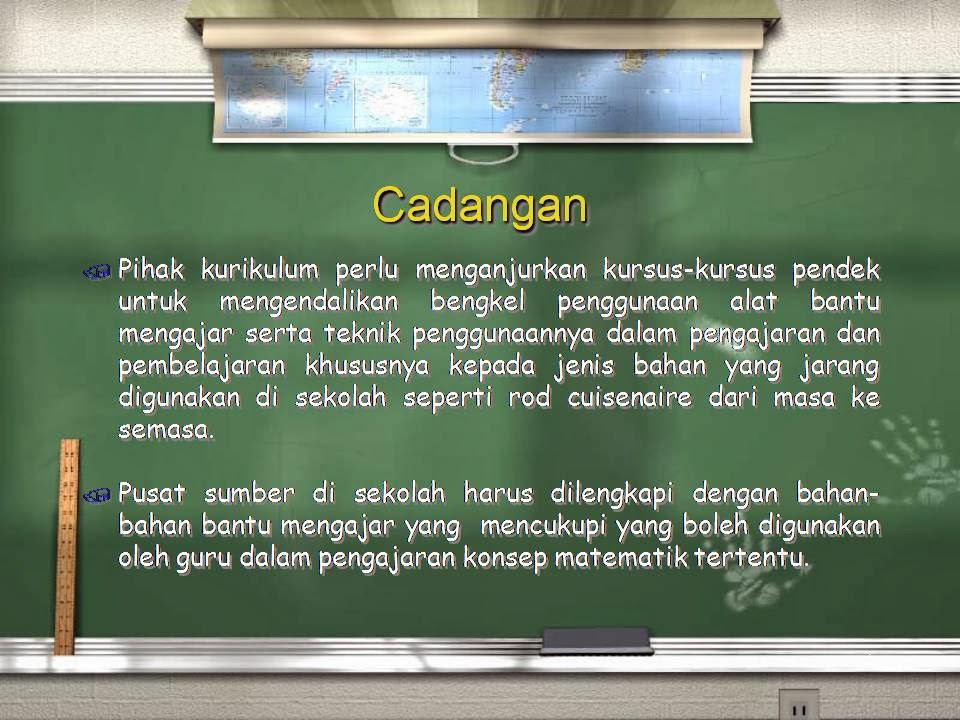 Cadangan

Pihak kurikulum perlu menganjurkan kursus-kursus pendek untuk mengendalikan bengkel penggunaan alat bantu mengajar serta teknik penggunaannya dalam pengajaran dan pembelajaran khususnya kepada jenis bahan yang jarang digunakan di sekolah seperti rod cuisenaire dari masa ke semasa.

Pusat sumber di sekolah harus dilengkapi dengan bahan-bahan bantu mengajar yang mencukupi yang boleh digunakan oleh guru dalam pengajaran konsep matematik tertentu.